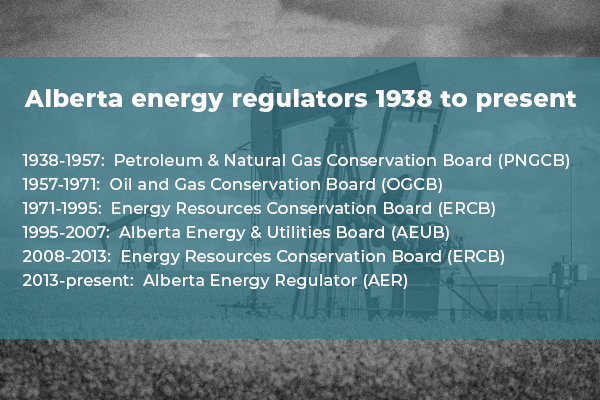 Alberta energy regulators 1938 to present

1938-1957: Petroleum & Natural Gas Conservation Board (PNGCB)
1957-1971: Oil and Gas Conservation Board (OGCB)
1971-1995: Energy Resources Conservation Board (ERCB)
1995-2007: Alberta Energy & Utilities Board (AEUB)
2008-2013: Energy Resources Conservation Board (ERCB)
2013-present: Alberta Energy Regulator (AER)